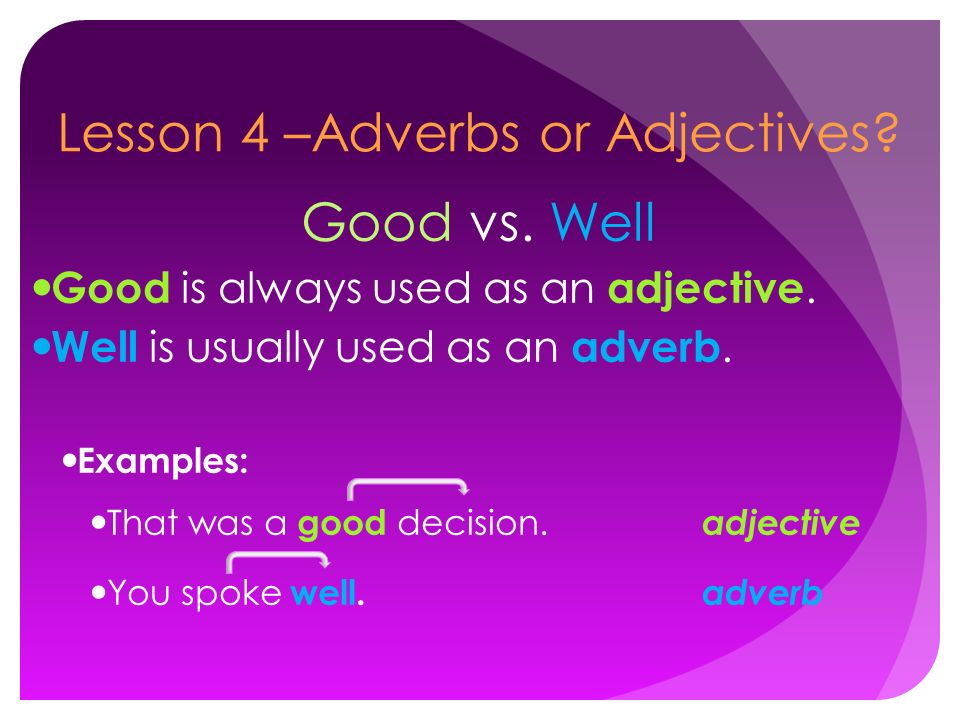 Lesson 4 –Adverbs or Adjectives?

Good vs. Well

•Good is always used as an adjective.
•Well is usually used as an adverb.

•Examples:
•That was a good decision. adjective
•You spoke well. adverb